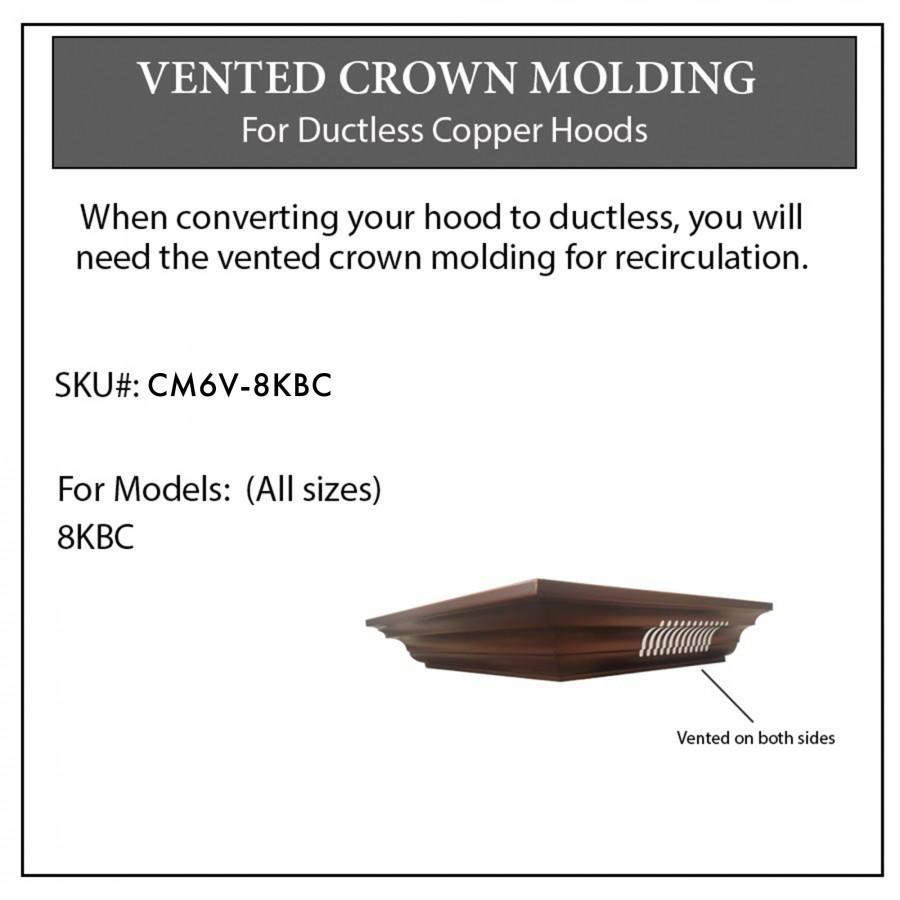 VENTED CROWN MOLDING
For Ductless Copper Hoods

When converting your hood to ductless, you will need the vented crown molding for recirculation.

SKU#: CM6V-8KBC

For Models: (All sizes)
8KBC

Vented on both sides